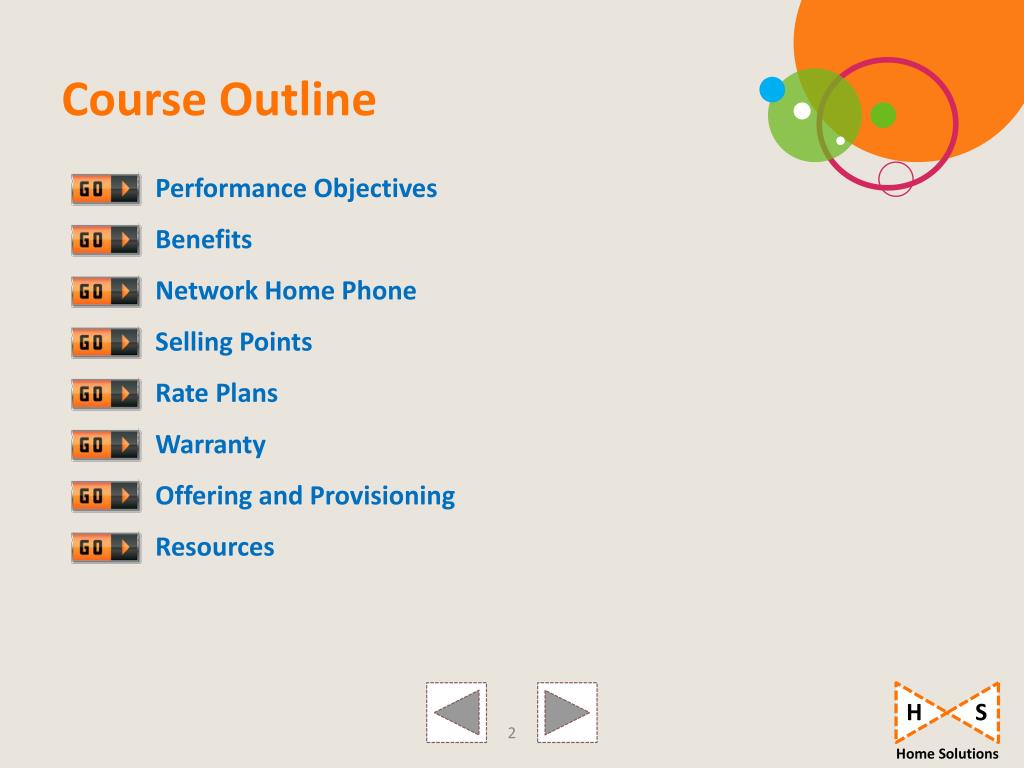 Course Outline

GO Performance Objectives

GO Benefits

GO Network Home Phone

GO Selling Points

GO Rate Plans

GO Warranty

GO Offering and Provisioning

GO Resources

2

H S
Home Solutions